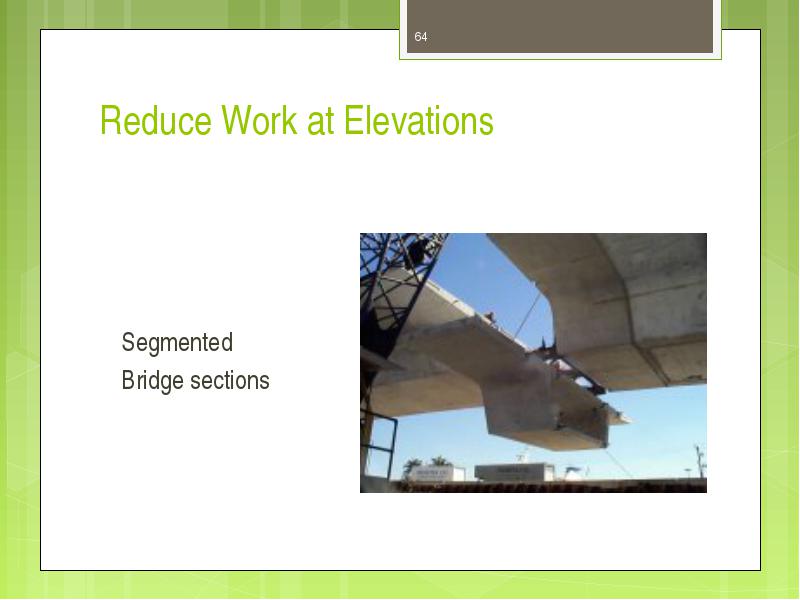 64

Reduce Work at Elevations

Segmented
Bridge sections